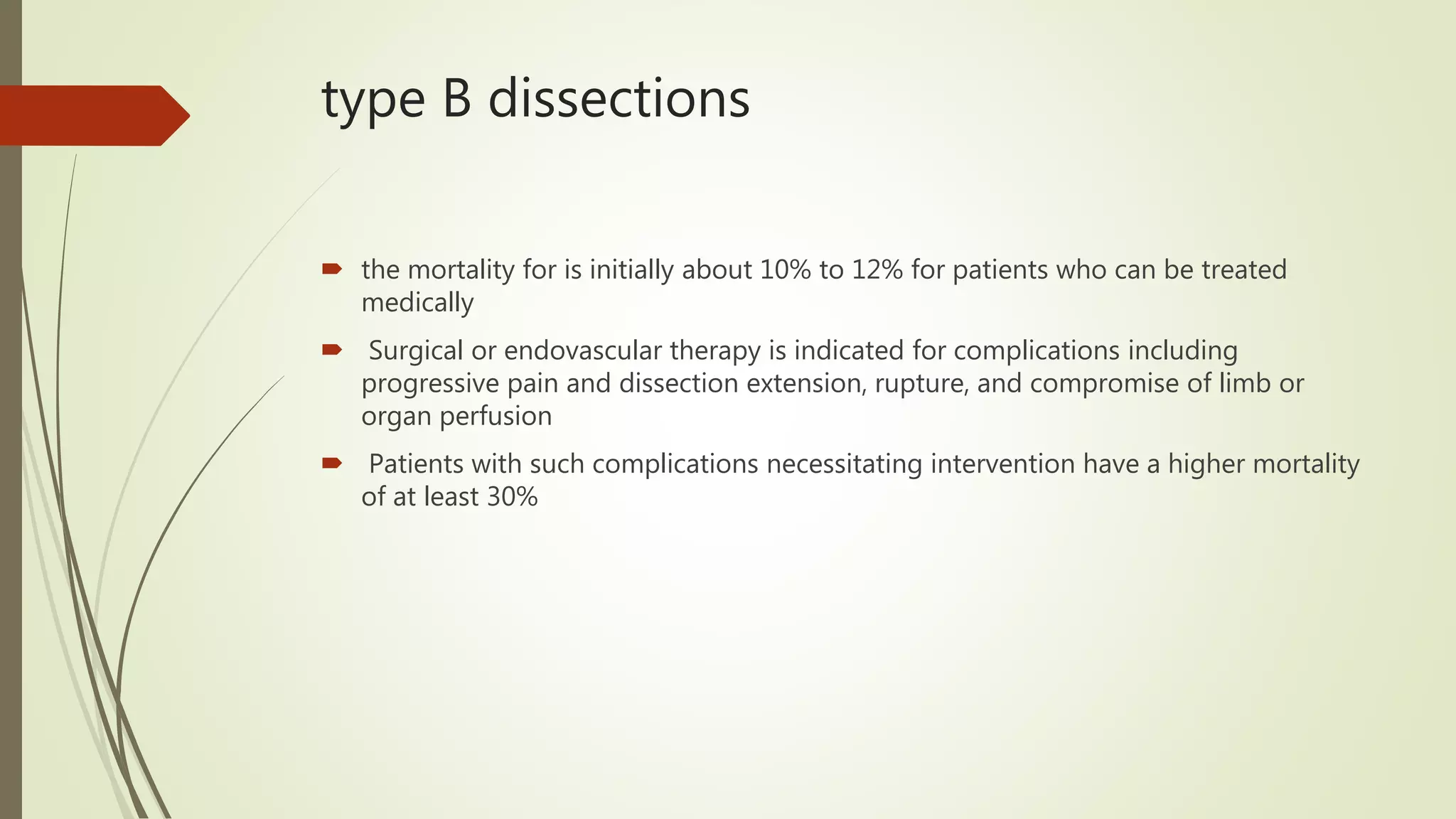 type B dissections

the mortality for is initially about 10% to 12% for patients who can be treated medically

Surgical or endovascular therapy is indicated for complications including progressive pain and dissection extension, rupture, and compromise of limb or organ perfusion

Patients with such complications necessitating intervention have a higher mortality of at least 30%